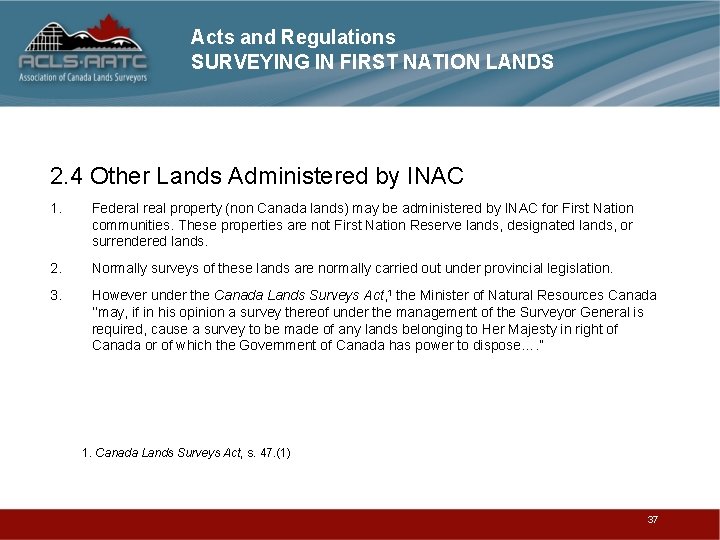 ACLS·AATC
Association of Canada Lands Surveyors

Acts and Regulations
SURVEYING IN FIRST NATION LANDS

2.4 Other Lands Administered by INAC

1. Federal real property (non Canada lands) may be administered by INAC for First Nation communities. These properties are not First Nation Reserve lands, designated lands, or surrendered lands.

2. Normally surveys of these lands are normally carried out under provincial legislation.

3. However under the Canada Lands Surveys Act,¹ the Minister of Natural Resources Canada "may, if in his opinion a survey thereof under the management of the Surveyor General is required, cause a survey to be made of any lands belonging to Her Majesty in right of Canada or of which the Government of Canada has power to dispose…."

1. Canada Lands Surveys Act, s. 47.(1)

37